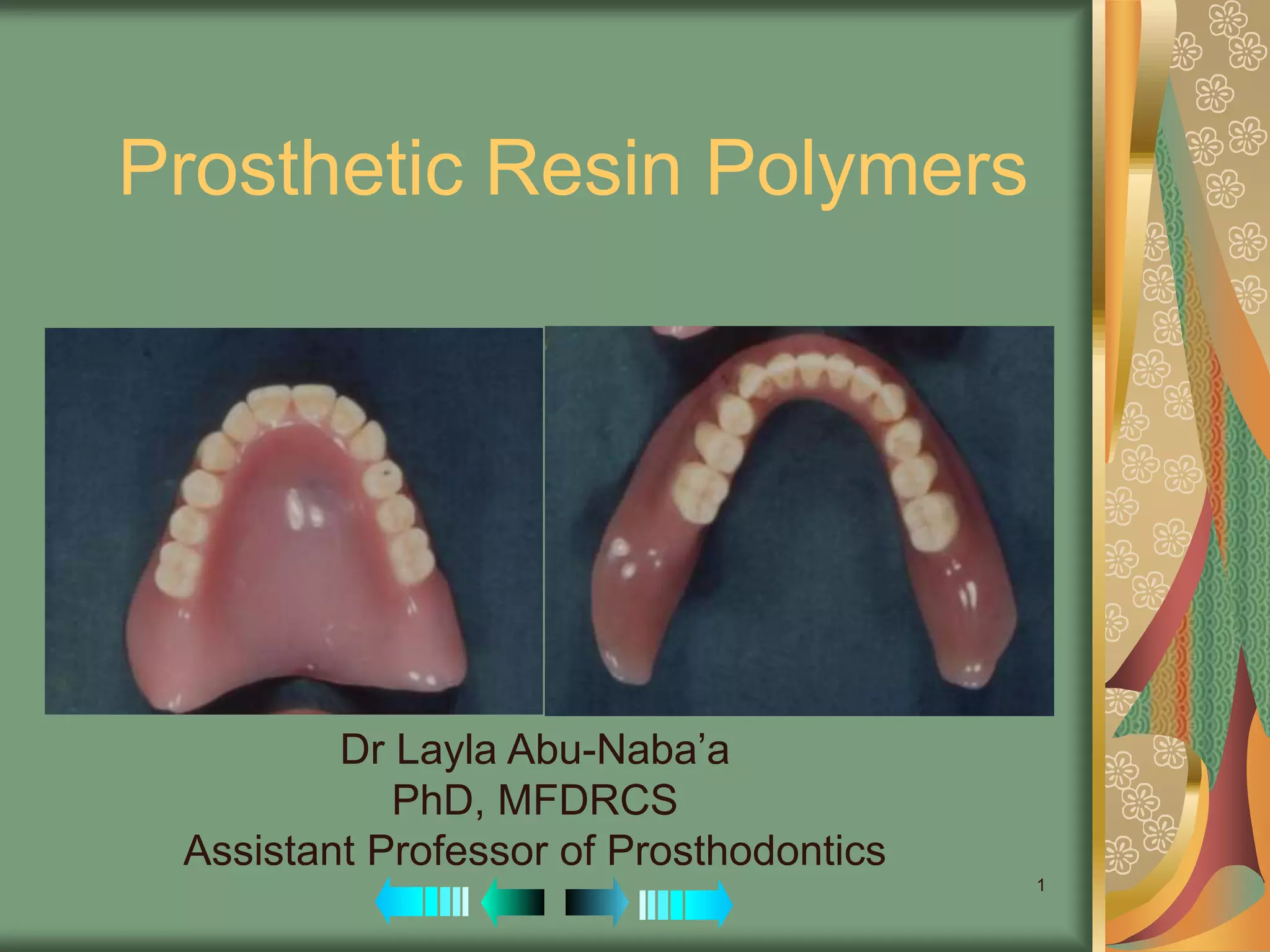 Prosthetic Resin Polymers

Dr Layla Abu-Naba’a
PhD, MFDRCS
Assistant Professor of Prosthodontics

1